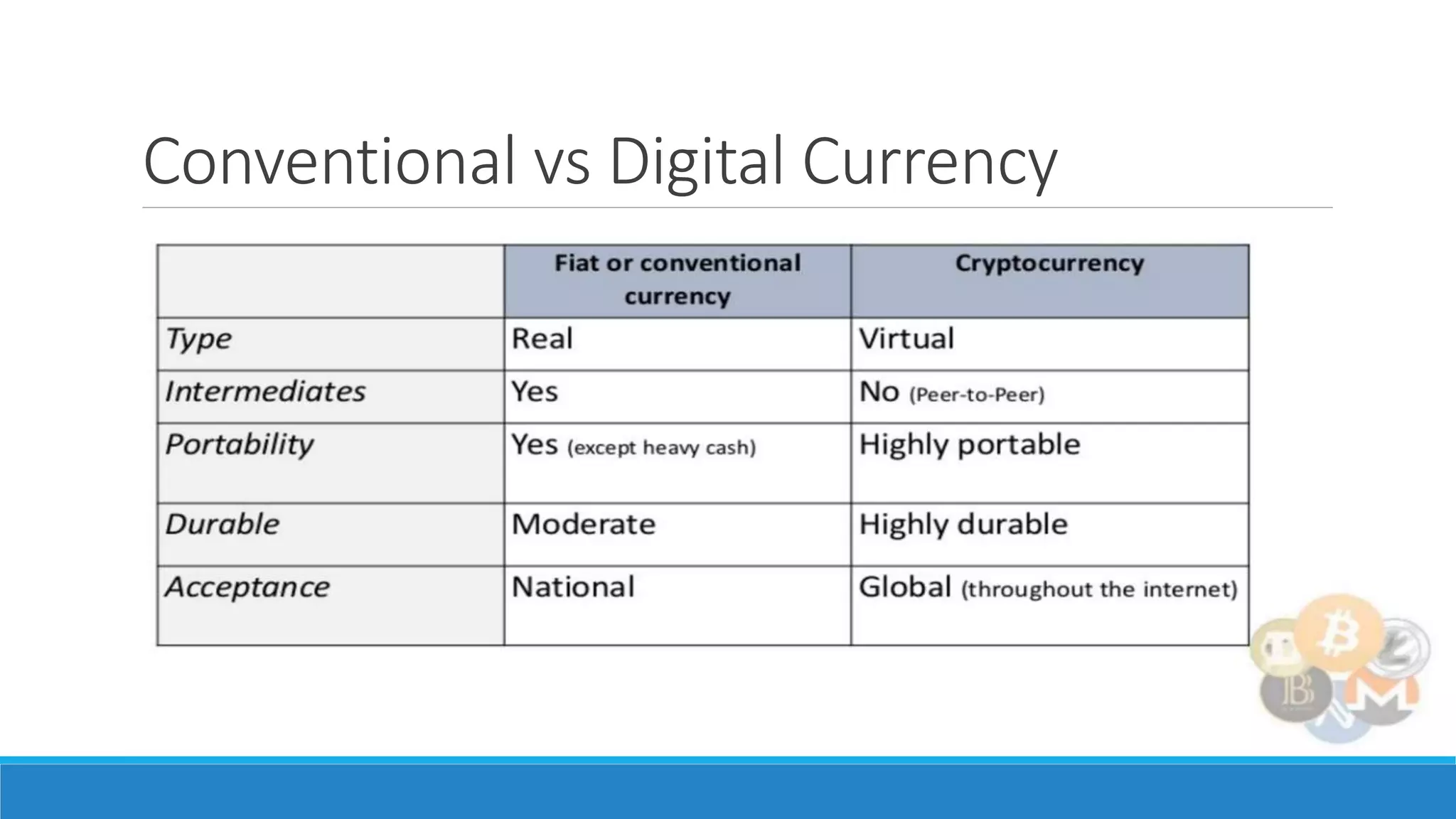 Conventional vs Digital Currency

| | Fiat or conventional currency | Cryptocurrency |
|---|---|---|
| Type | Real | Virtual |
| Intermediates | Yes | No (Peer-to-Peer) |
| Portability | Yes (except heavy cash) | Highly portable |
| Durable | Moderate | Highly durable |
| Acceptance | National | Global (throughout the internet) |